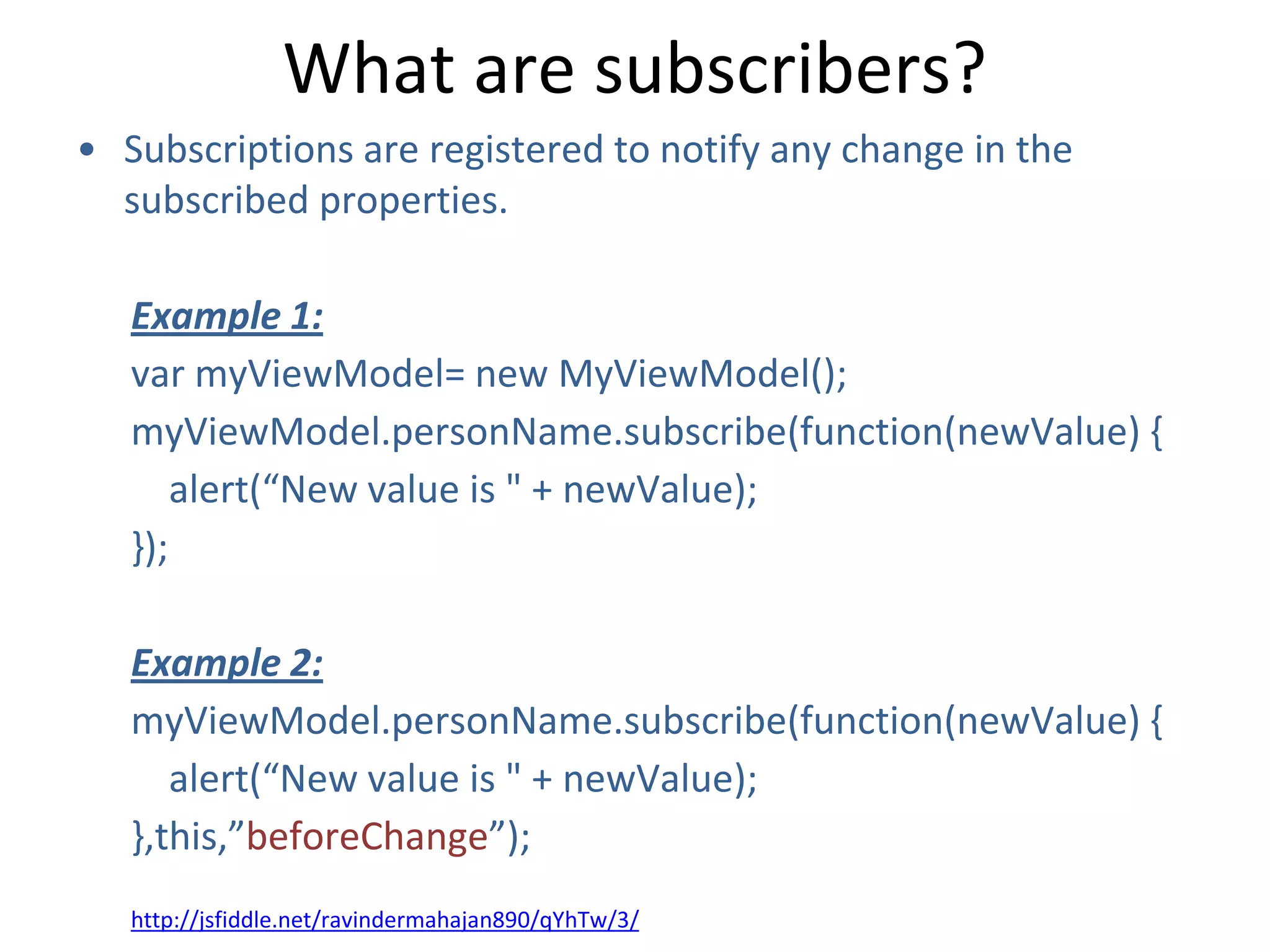 What are subscribers?

• Subscriptions are registered to notify any change in the subscribed properties.

Example 1:
var myViewModel= new MyViewModel();
myViewModel.personName.subscribe(function(newValue) {
alert(“New value is " + newValue);
});

Example 2:
myViewModel.personName.subscribe(function(newValue) {
alert(“New value is " + newValue);
},this,”beforeChange”);

http://jsfiddle.net/ravindermahajan890/qYhTw/3/